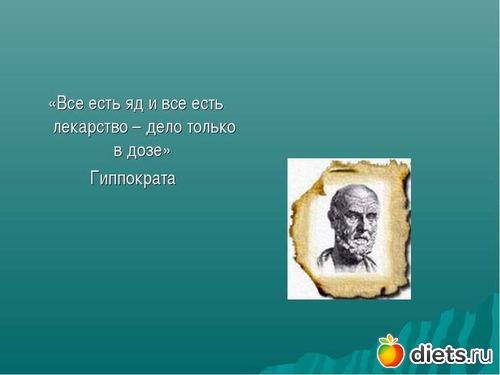 «Все есть яд и все есть лекарство – дело только в дозе»

Гиппократа

diets.ru